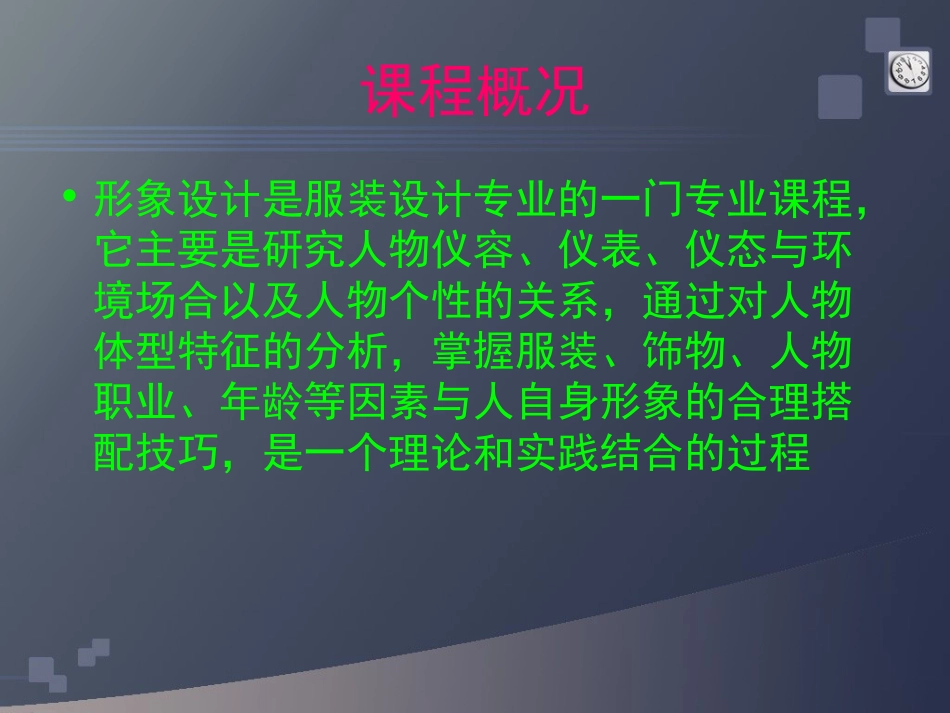 课程概况

• 形象设计是服装设计专业的一门专业课程，它主要是研究人物仪容、仪表、仪态与环境场合以及人物个性的关系，通过对人物体型特征的分析，掌握服装、饰物、人物职业、年龄等因素与人自身形象的合理搭配技巧，是一个理论和实践结合的过程